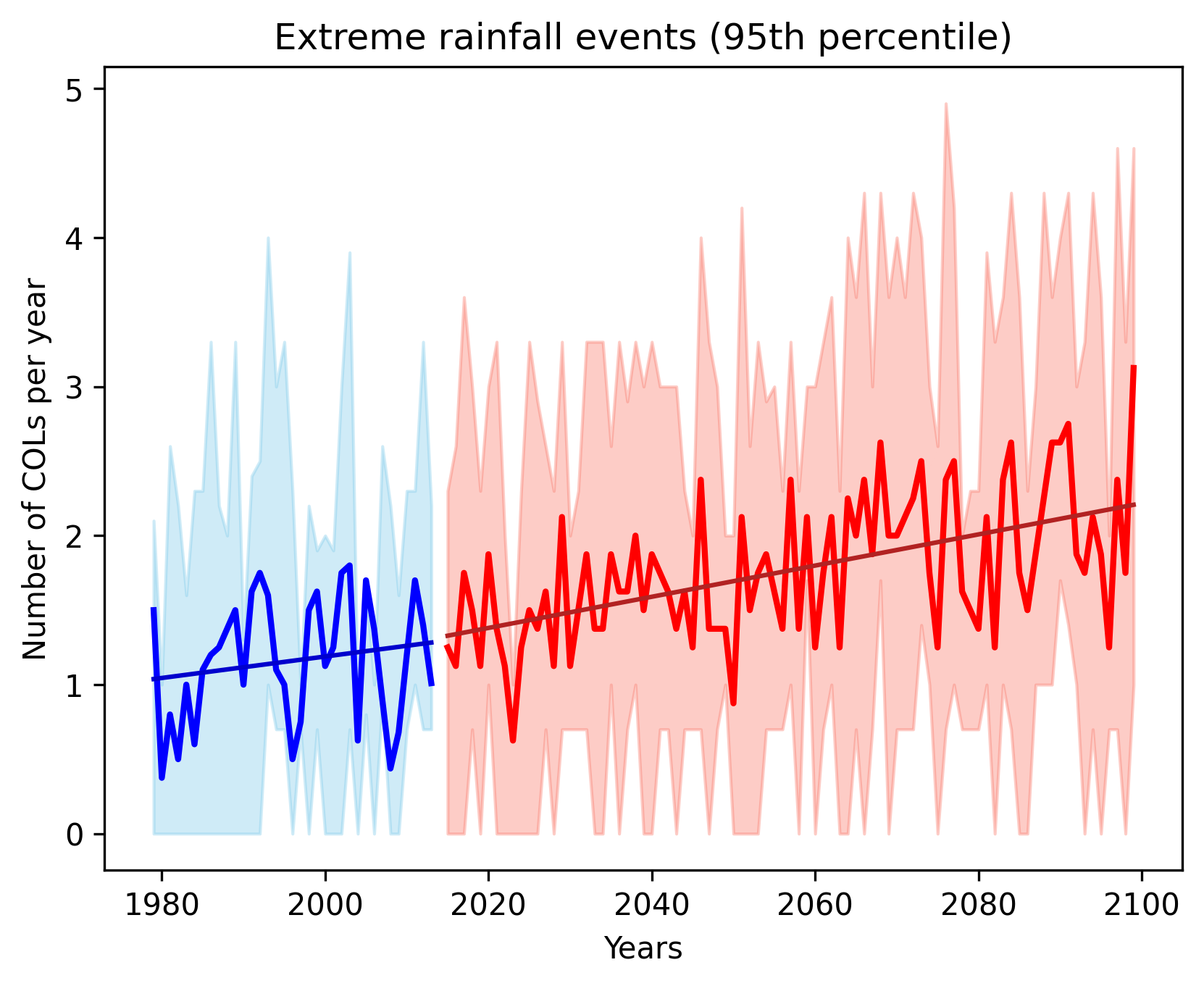 Extreme rainfall events (95th percentile)

Number of COLs per year

5
4
3
2
1
0

1980
2000
2020
2040
2060
2080
2100

Years